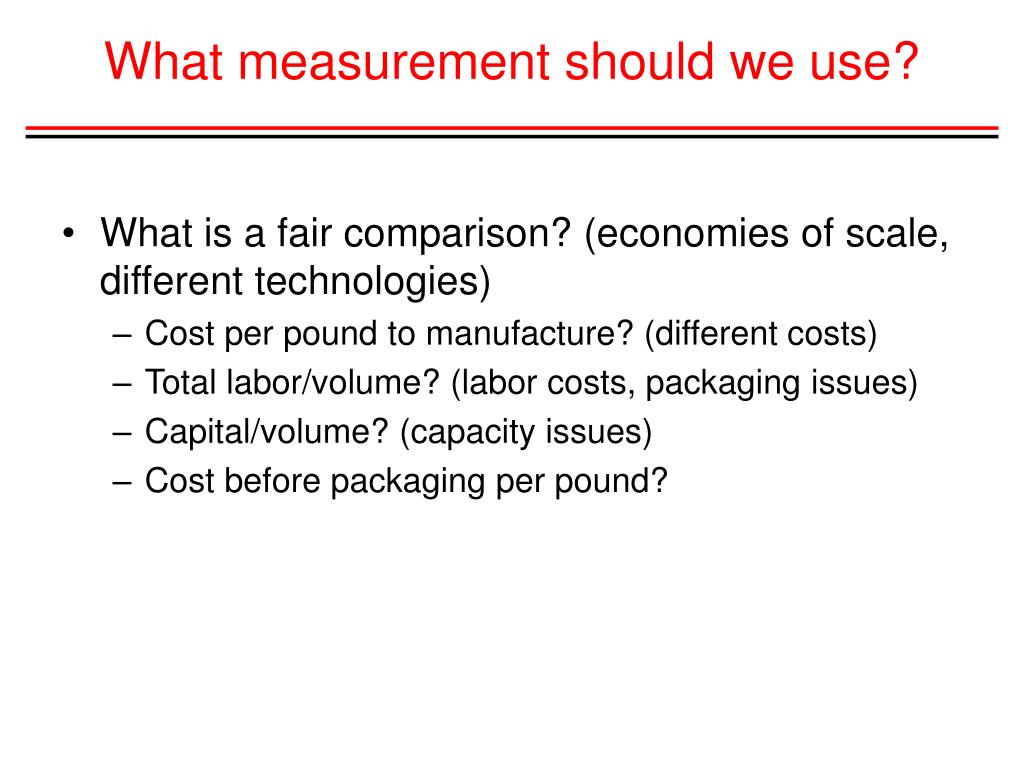 What measurement should we use?

• What is a fair comparison? (economies of scale, different technologies)
 – Cost per pound to manufacture? (different costs)
 – Total labor/volume? (labor costs, packaging issues)
 – Capital/volume? (capacity issues)
 – Cost before packaging per pound?